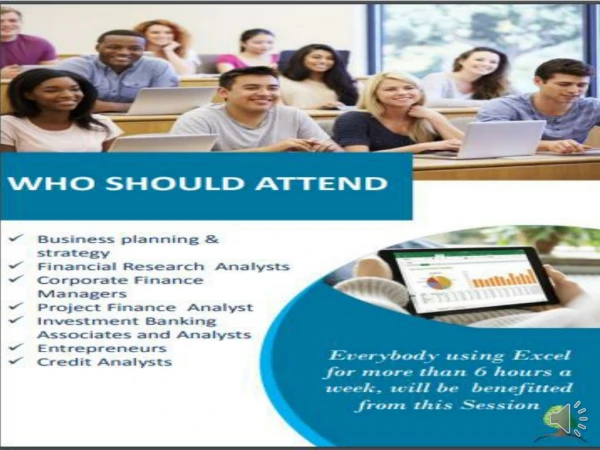 WHO SHOULD ATTEND

✓ Business planning & strategy
✓ Financial Research Analysts
✓ Corporate Finance Managers
✓ Project Finance Analyst
✓ Investment Banking Associates and Analysts
✓ Entrepreneurs
✓ Credit Analysts

Everybody using Excel for more than 6 hours a week, will be benefitted from this Session